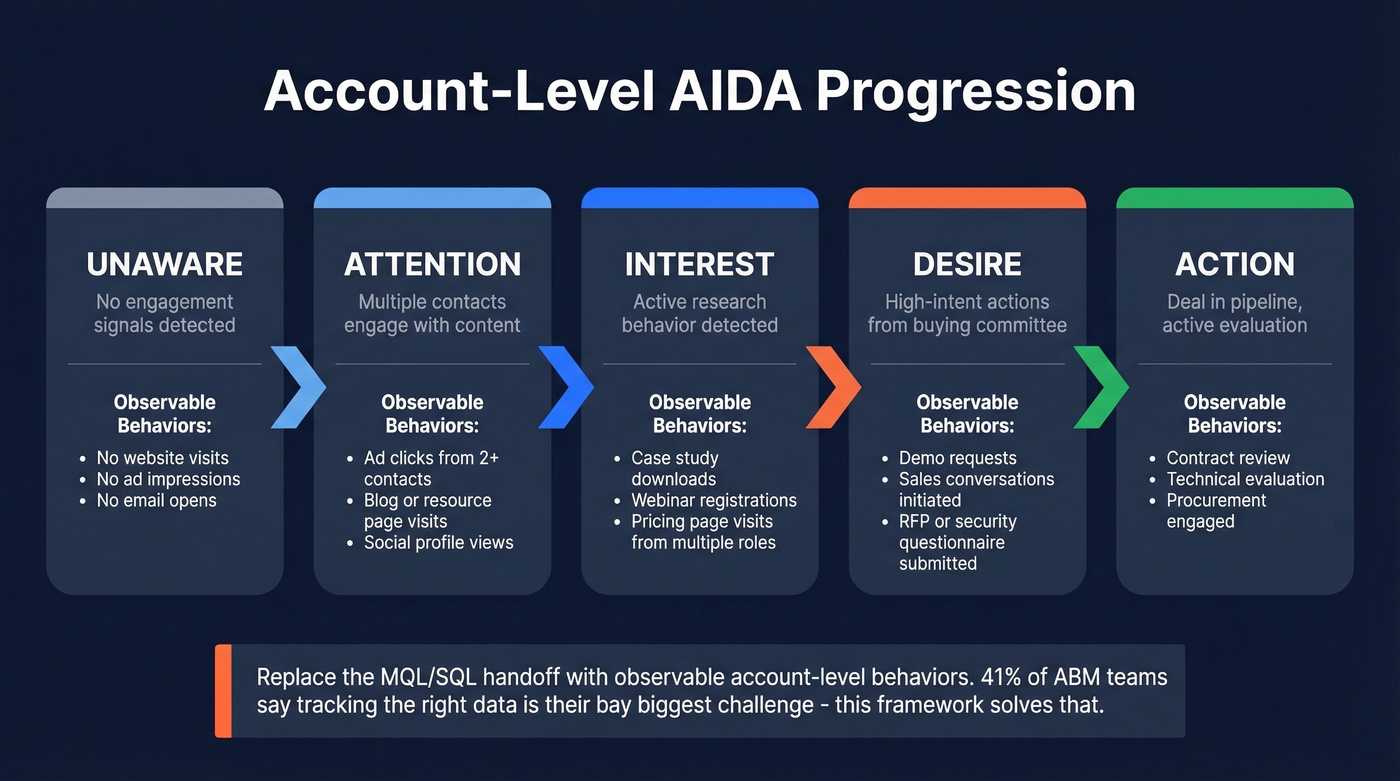 Account-Level AIDA Progression

UNAWARE
No engagement signals detected

Observable Behaviors:
- No website visits
- No ad impressions
- No email opens

ATTENTION
Multiple contacts engage with content

Observable Behaviors:
- Ad clicks from 2+ contacts
- Blog or resource page visits
- Social profile views

INTEREST
Active research behavior detected

Observable Behaviors:
- Case study downloads
- Webinar registrations
- Pricing page visits from multiple roles

DESIRE
High-intent actions from buying committee

Observable Behaviors:
- Demo requests
- Sales conversations initiated
- RFP or security questionnaire submitted

ACTION
Deal in pipeline, active evaluation

Observable Behaviors:
- Contract review
- Technical evaluation
- Procurement engaged

Replace the MQL/SQL handoff with observable account-level behaviors. 41% of ABM teams say tracking the right data is their bay biggest challenge - this framework solves that.